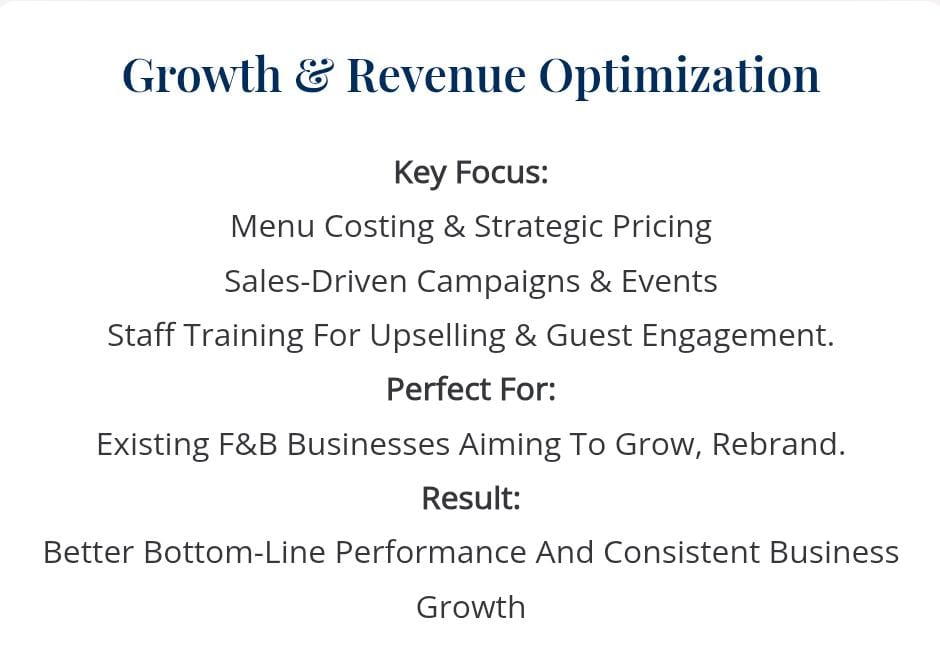 Growth & Revenue Optimization

Key Focus:
Menu Costing & Strategic Pricing
Sales-Driven Campaigns & Events
Staff Training For Upselling & Guest Engagement.

Perfect For:
Existing F&B Businesses Aiming To Grow, Rebrand.

Result:
Better Bottom-Line Performance And Consistent Business Growth